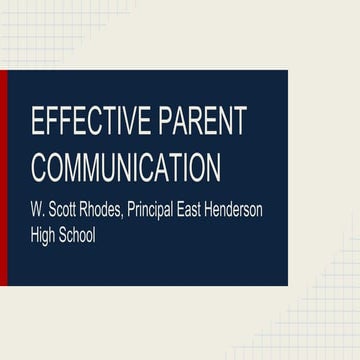 EFFECTIVE PARENT COMMUNICATION

W. Scott Rhodes, Principal East Henderson High School